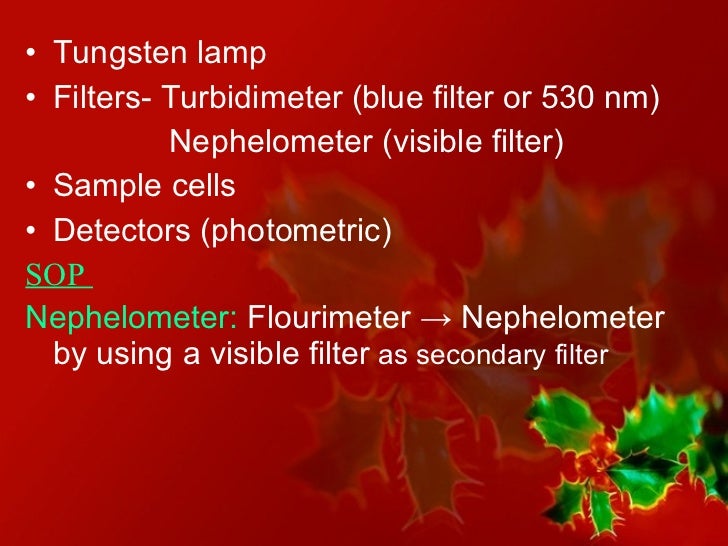 • Tungsten lamp
• Filters- Turbidimeter (blue filter or 530 nm)
Nephelometer (visible filter)
• Sample cells
• Detectors (photometric)

SOP

Nephelometer: Flourimeter → Nephelometer by using a visible filter as secondary filter